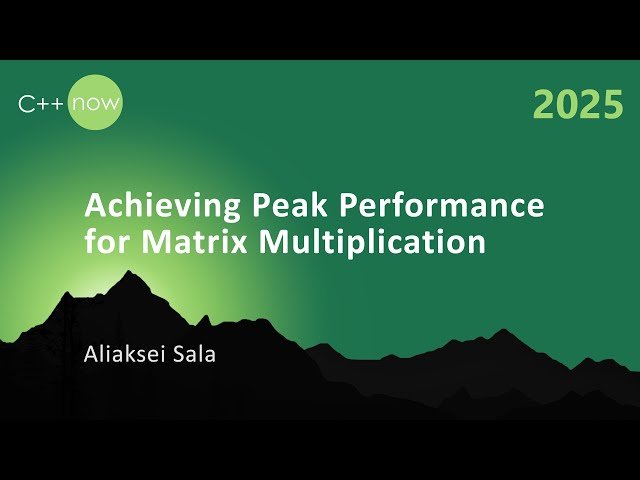 C++ now

2025

Achieving Peak Performance for Matrix Multiplication

Aliaksei Sala